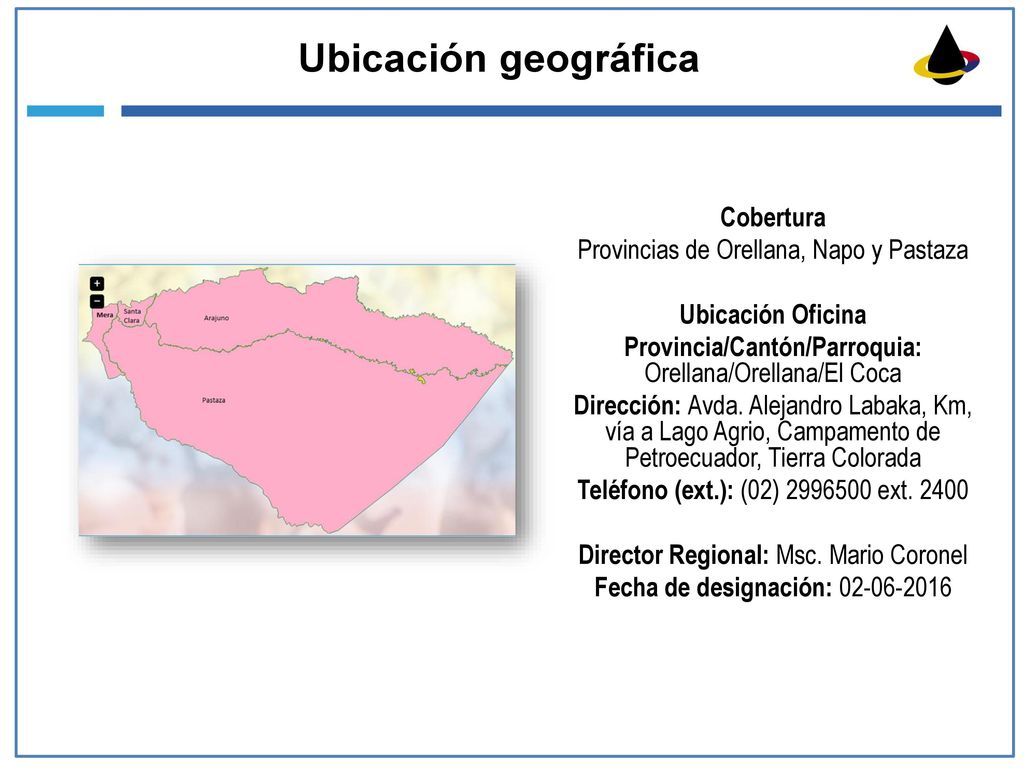 Ubicación geográfica

+
−
Mera
Santa Clara
Arajuno
Pastaza

Cobertura
Provincias de Orellana, Napo y Pastaza

Ubicación Oficina
Provincia/Cantón/Parroquia: Orellana/Orellana/El Coca
Dirección: Avda. Alejandro Labaka, Km, vía a Lago Agrio, Campamento de Petroecuador, Tierra Colorada
Teléfono (ext.): (02) 2996500 ext. 2400

Director Regional: Msc. Mario Coronel
Fecha de designación: 02-06-2016